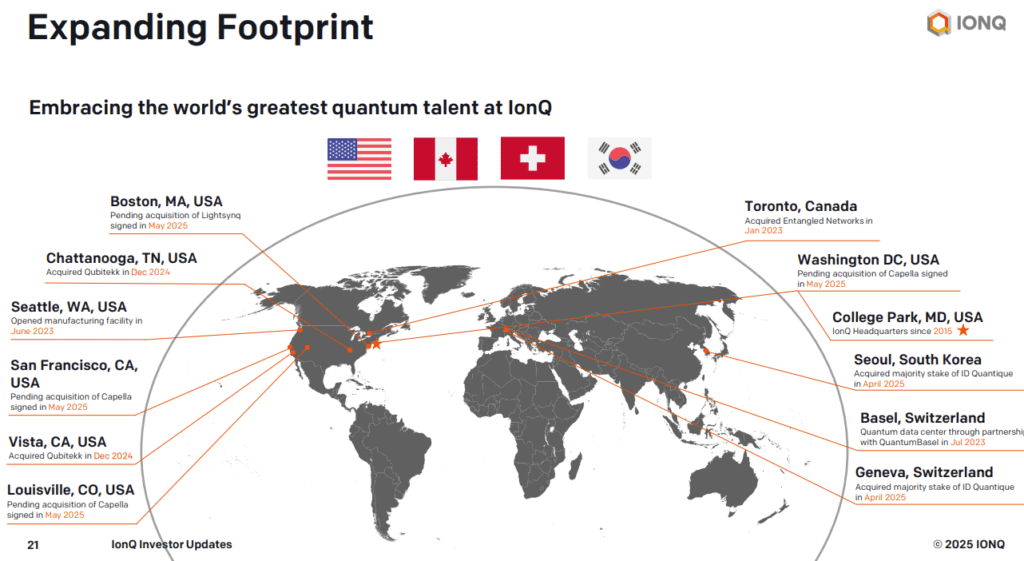 Expanding Footprint

IONQ

Embracing the world's greatest quantum talent at IonQ

Boston, MA, USA
Pending acquisition of Lightsynq signed in May 2025

Chattanooga, TN, USA
Acquired Qubitekk in Dec 2024

Seattle, WA, USA
Opened manufacturing facility in June 2023

San Francisco, CA, USA
Pending acquisition of Capella signed in May 2025

Vista, CA, USA
Acquired Qubitekk in Dec 2024

Louisville, CO, USA
Pending acquisition of Capella signed in May 2025

Toronto, Canada
Acquired Entangled Networks in Jan 2023

Washington DC, USA
Pending acquisition of Capella signed in May 2025

College Park, MD, USA
IonQ Headquarters since 2015

Seoul, South Korea
Acquired majority stake of ID Quantique in April 2025

Basel, Switzerland
Quantum data center through partnership with QuantumBasel in Jul 2023

Geneva, Switzerland
Acquired majority stake of ID Quantique in April 2025

21 IonQ Investor Updates

© 2025 IONQ